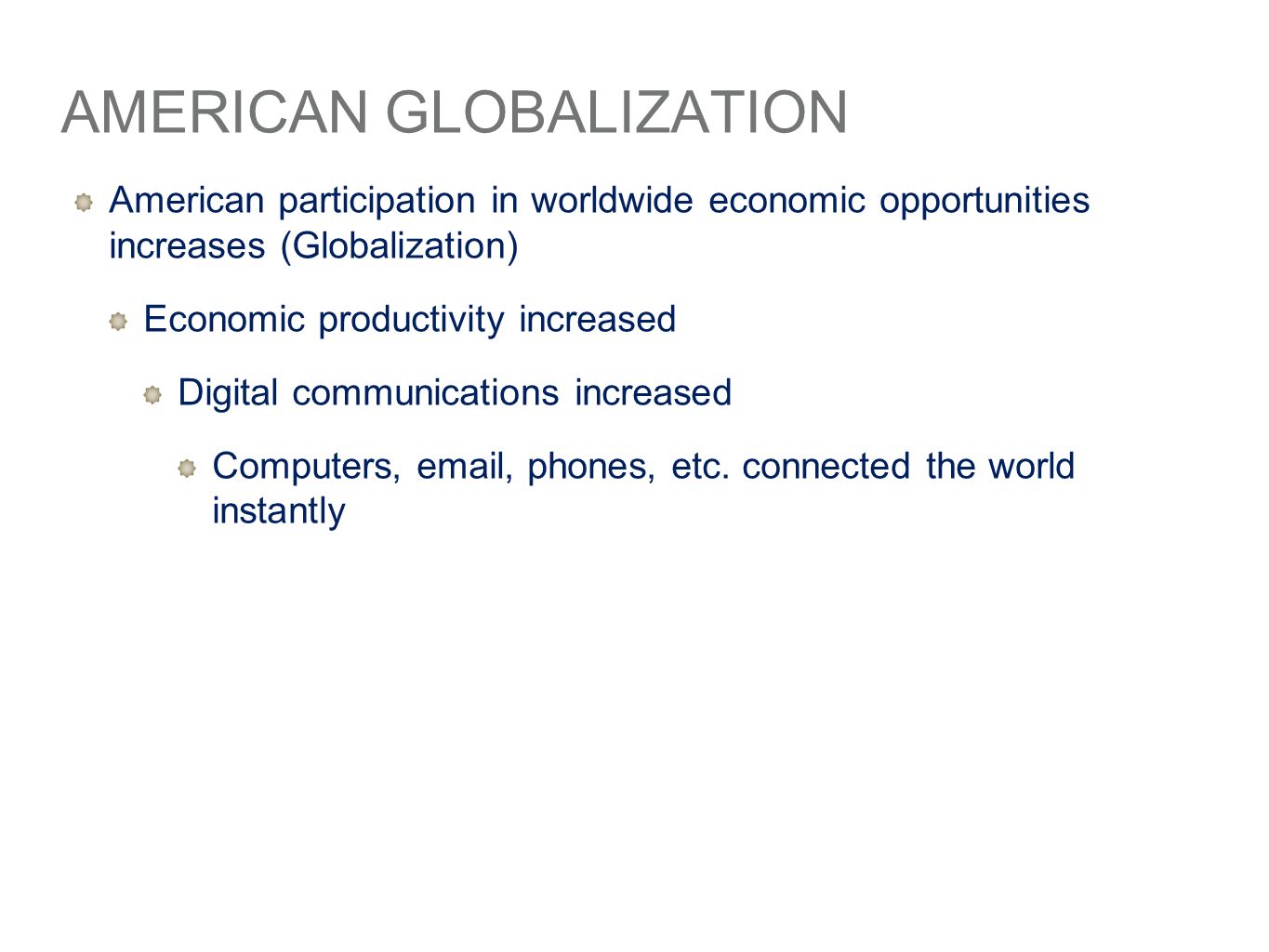 AMERICAN GLOBALIZATION

American participation in worldwide economic opportunities increases (Globalization)

Economic productivity increased

Digital communications increased

Computers, email, phones, etc. connected the world instantly